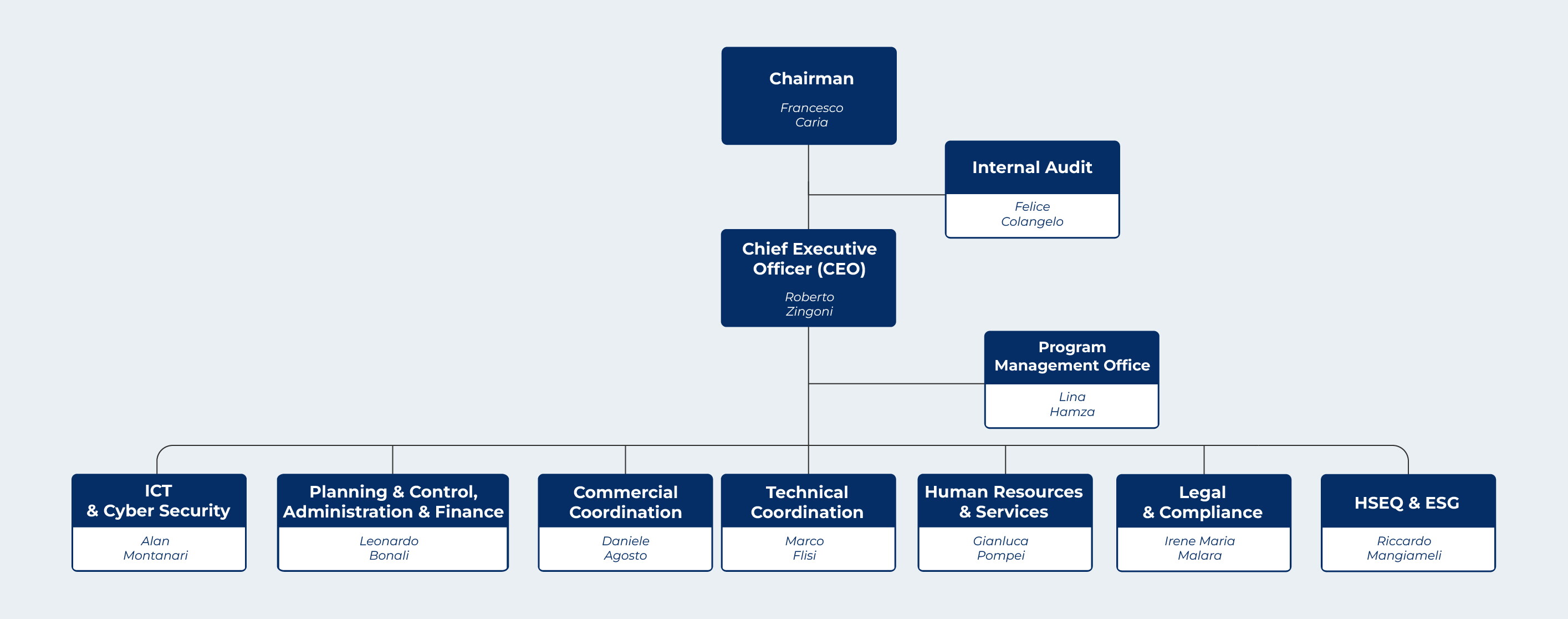 Chairman
Francesco Caria

Internal Audit
Felice Colangelo

Chief Executive Officer (CEO)
Roberto Zingoni

Program Management Office
Lina Hamza

ICT & Cyber Security
Alan Montanari

Planning & Control, Administration & Finance
Leonardo Bonali

Commercial Coordination
Daniele Agosto

Technical Coordination
Marco Flisi

Human Resources & Services
Gianluca Pompei

Legal & Compliance
Irene Maria Malara

HSEQ & ESG
Riccardo Mangiameli